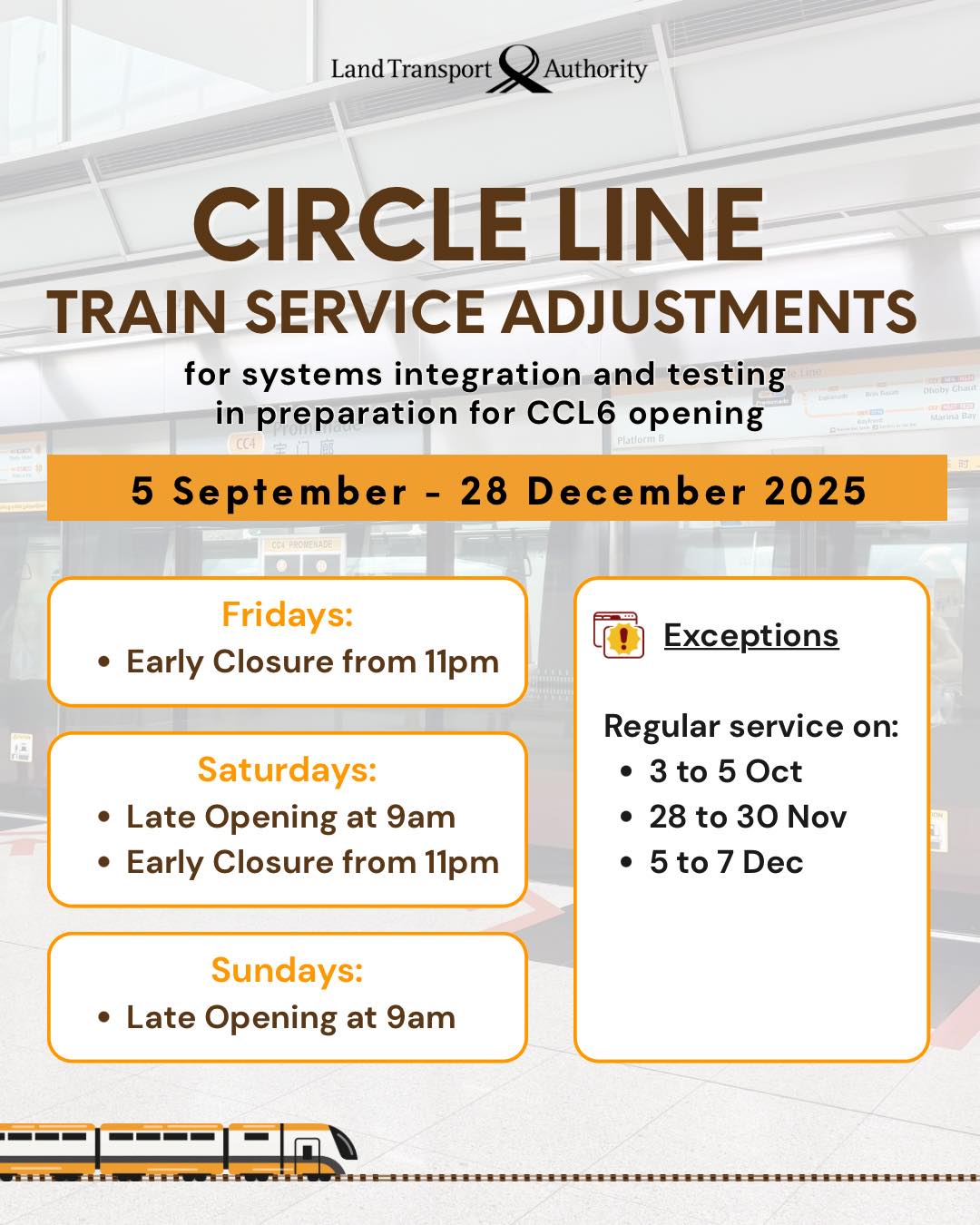 Land Transport Authority

CIRCLE LINE
TRAIN SERVICE ADJUSTMENTS

for systems integration and testing in preparation for CCL6 opening

5 September - 28 December 2025

Fridays:
• Early Closure from 11pm

Saturdays:
• Late Opening at 9am
• Early Closure from 11pm

Sundays:
• Late Opening at 9am

Exceptions

Regular service on:
• 3 to 5 Oct
• 28 to 30 Nov
• 5 to 7 Dec